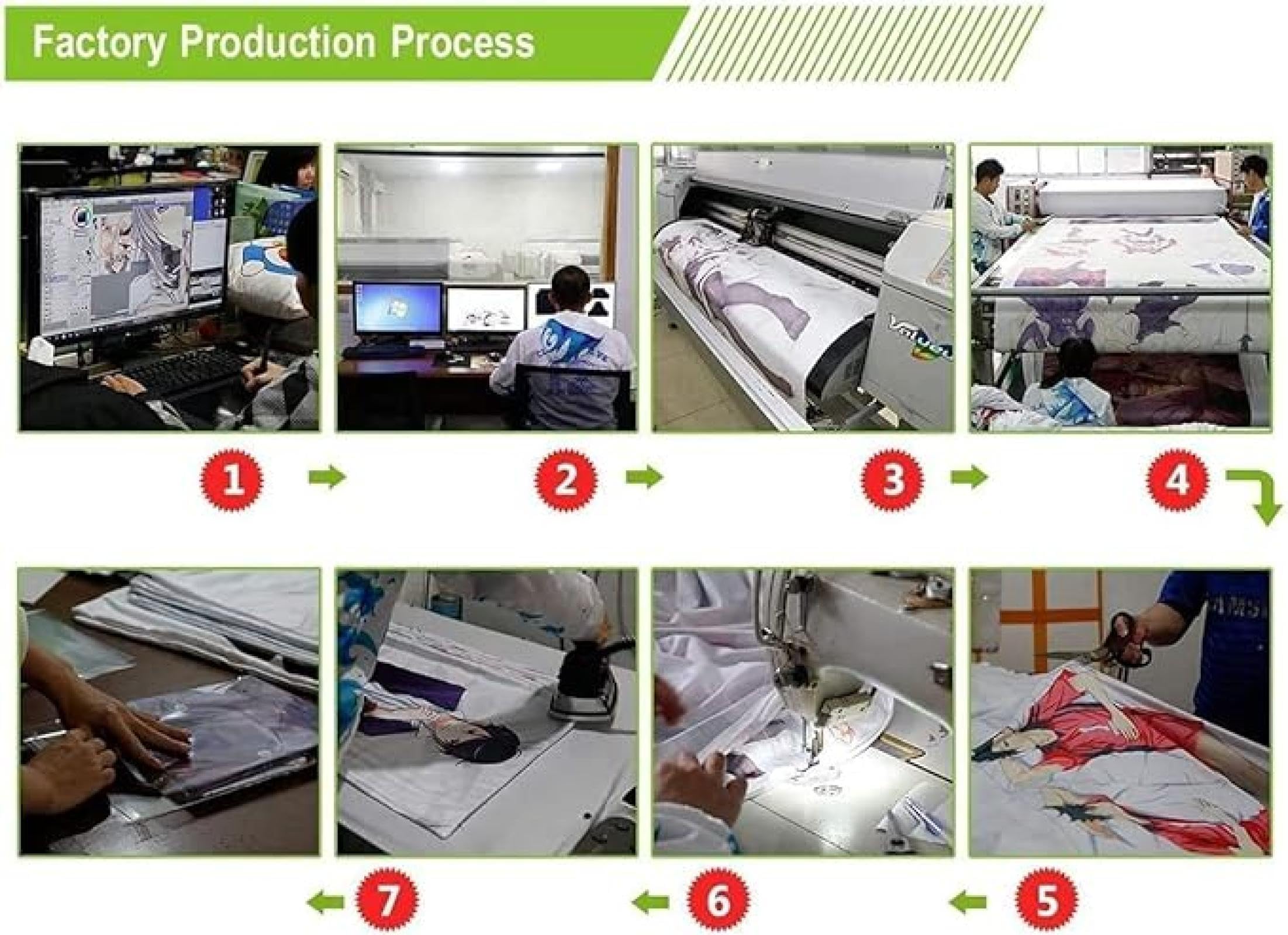 Factory Production Process

1

2

3

4

7

6

5